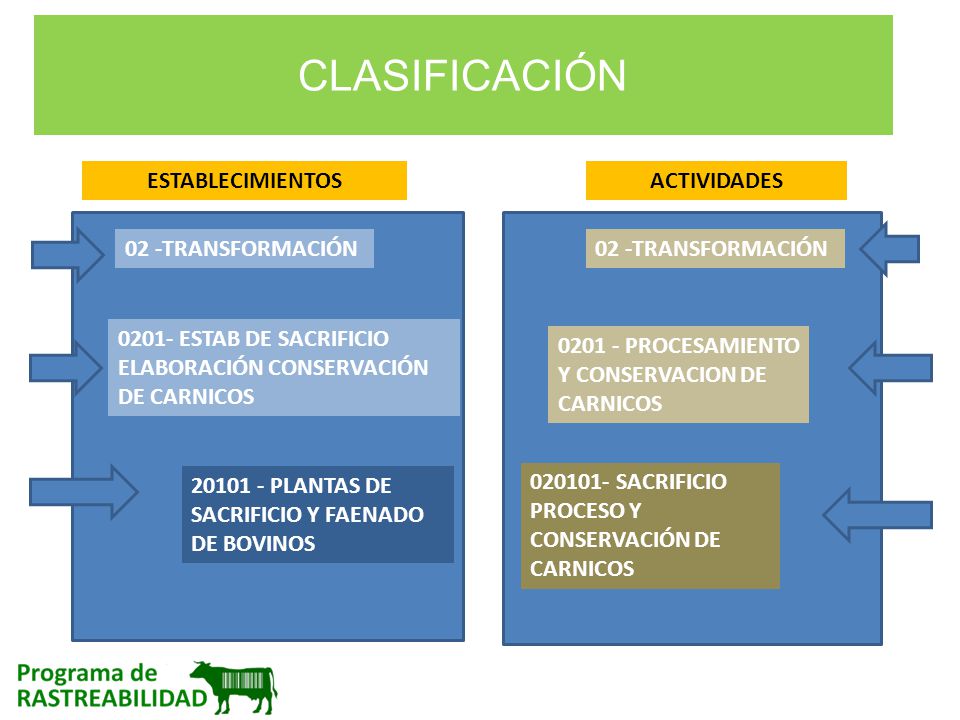 CLASIFICACIÓN

ESTABLECIMIENTOS

02 -TRANSFORMACIÓN

0201- ESTAB DE SACRIFICIO ELABORACIÓN CONSERVACIÓN DE CARNICOS

20101 - PLANTAS DE SACRIFICIO Y FAENADO DE BOVINOS

ACTIVIDADES

02 -TRANSFORMACIÓN

0201 - PROCESAMIENTO Y CONSERVACION DE CARNICOS

020101- SACRIFICIO PROCESO Y CONSERVACIÓN DE CARNICOS

Programa de RASTREABILIDAD